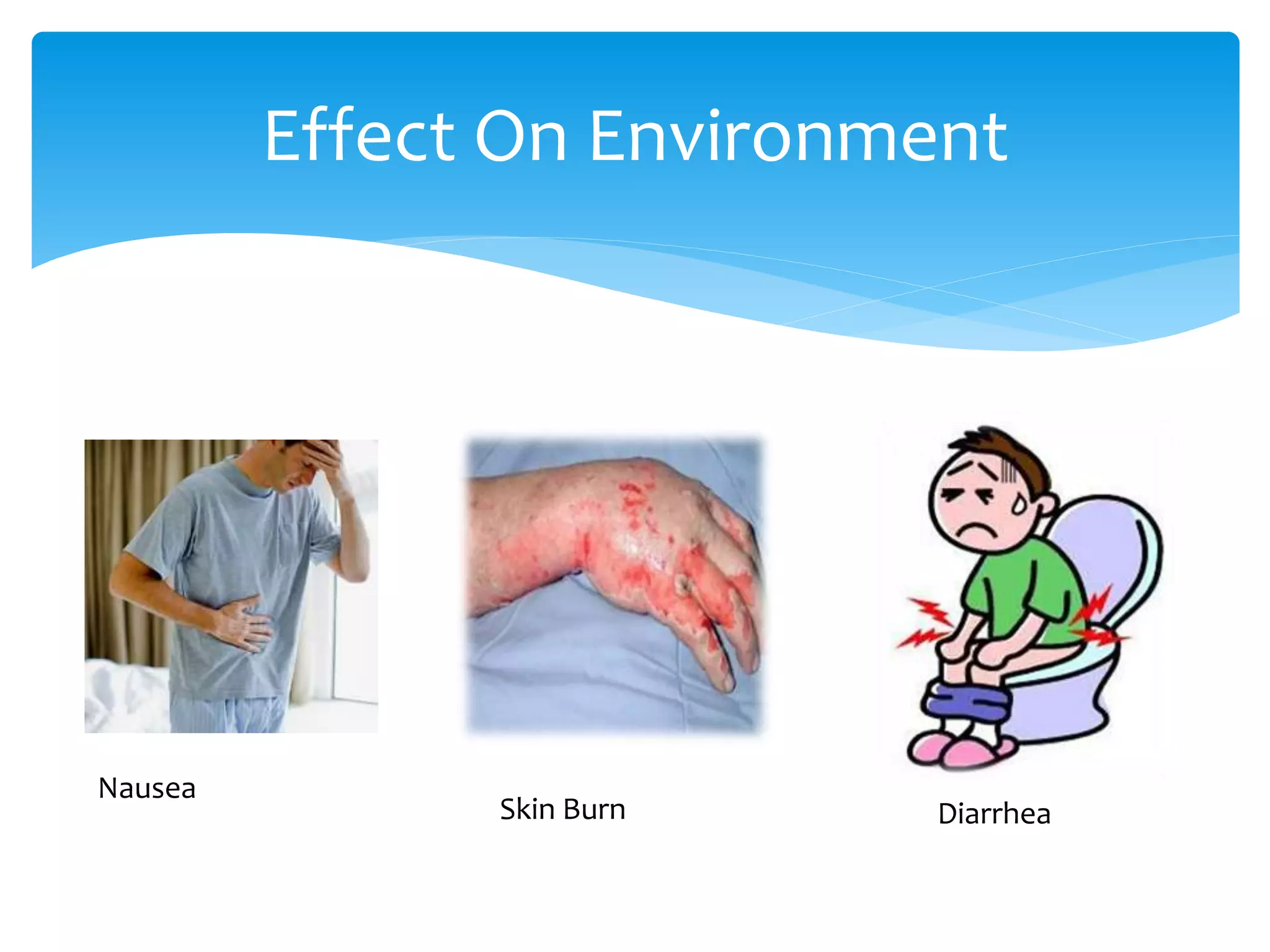 Effect On Environment

Nausea

Skin Burn

Diarrhea